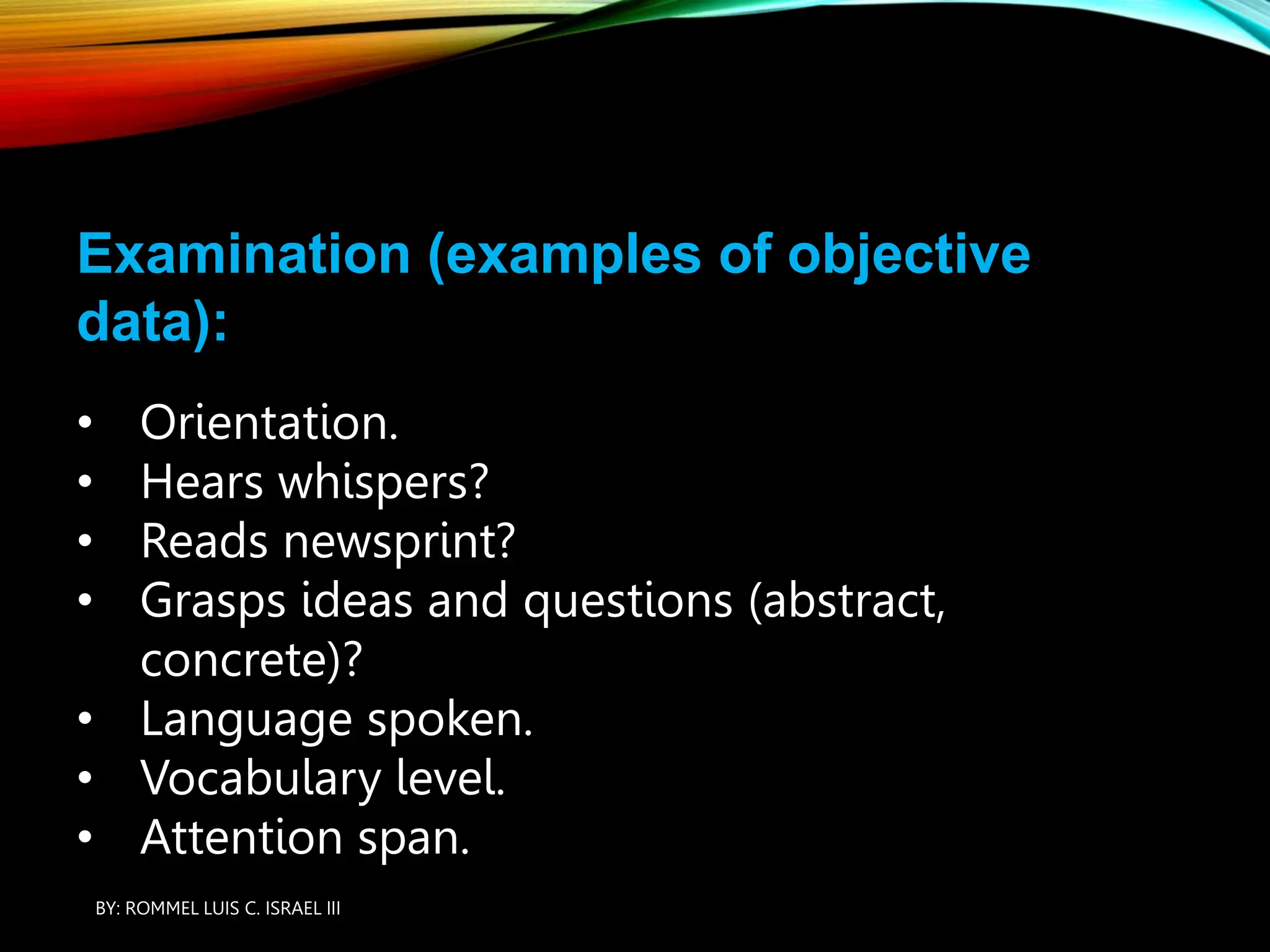 Examination (examples of objective data):

• Orientation.
• Hears whispers?
• Reads newsprint?
• Grasps ideas and questions (abstract, concrete)?
• Language spoken.
• Vocabulary level.
• Attention span.

BY: ROMMEL LUIS C. ISRAEL III